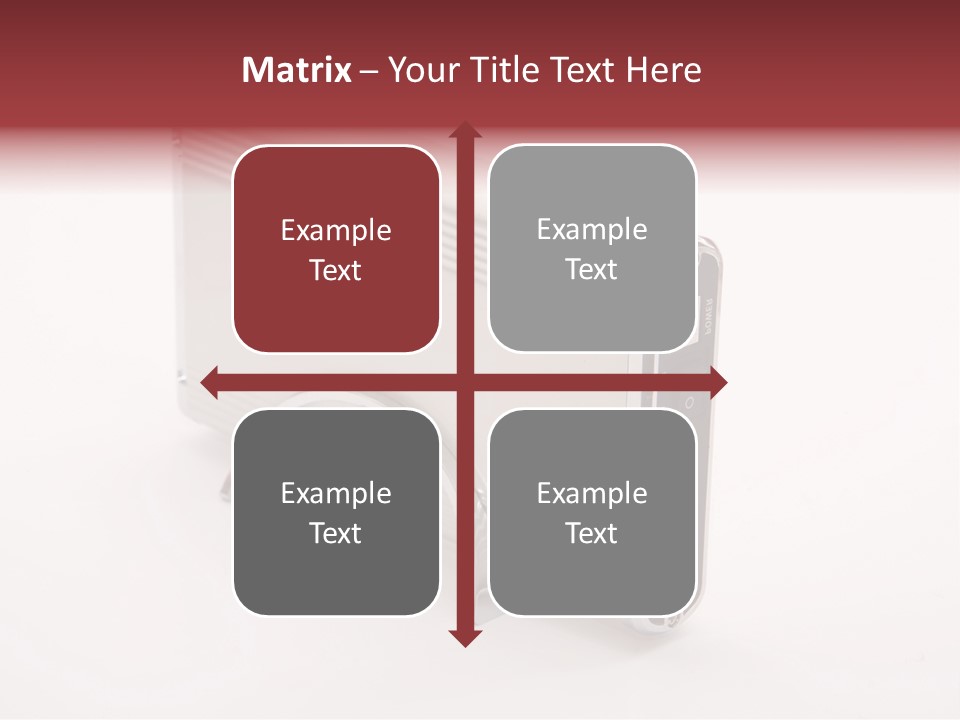 Matrix – Your Title Text Here

Example Text

Example Text

Example Text

Example Text